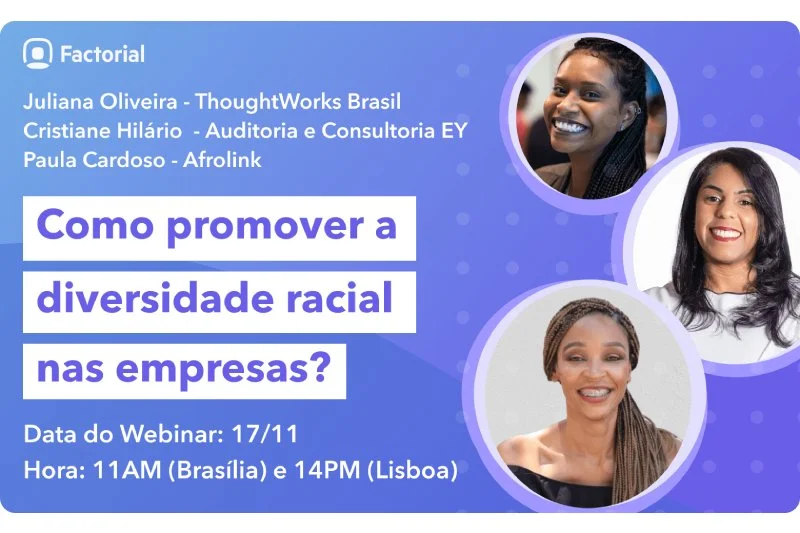 Factorial

Juliana Oliveira - ThoughtWorks Brasil
Cristiane Hilário - Auditoria e Consultoria EY
Paula Cardoso - Afrolink

Como promover a diversidade racial nas empresas?

Data do Webinar: 17/11
Hora: 11AM (Brasília) e 14PM (Lisboa)